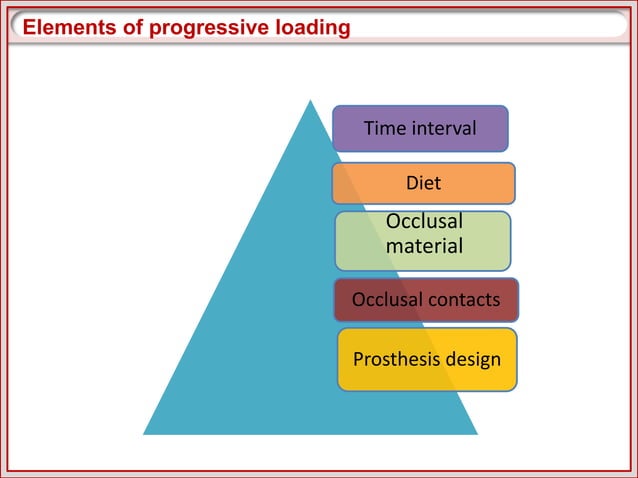 Elements of progressive loading

Time interval

Diet

Occlusal material

Occlusal contacts

Prosthesis design